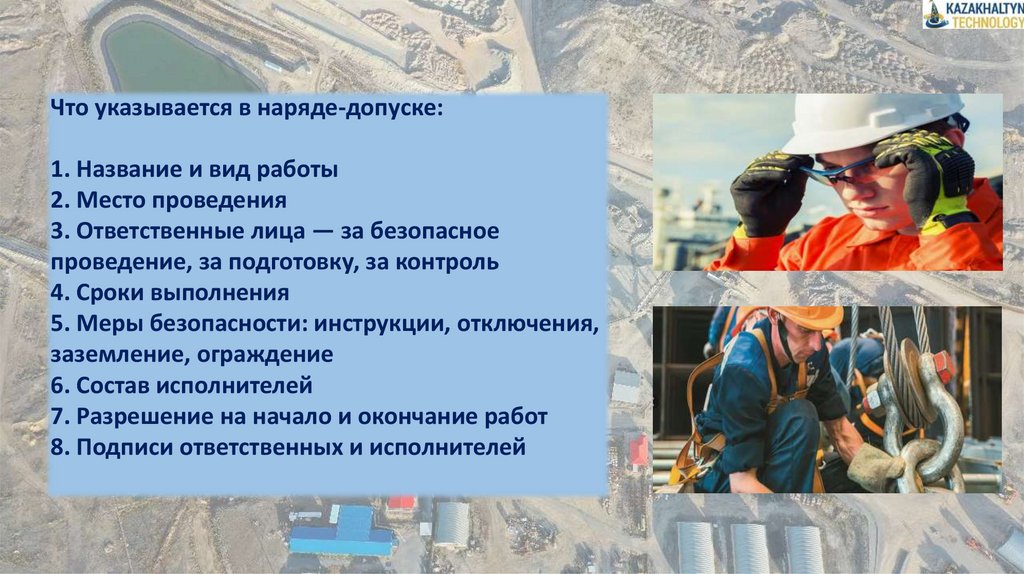 KAZAKHALTYN TECHNOLOGY

Что указывается в наряде-допуске:

1. Название и вид работы
2. Место проведения
3. Ответственные лица — за безопасное проведение, за подготовку, за контроль
4. Сроки выполнения
5. Меры безопасности: инструкции, отключения, заземление, ограждение
6. Состав исполнителей
7. Разрешение на начало и окончание работ
8. Подписи ответственных и исполнителей